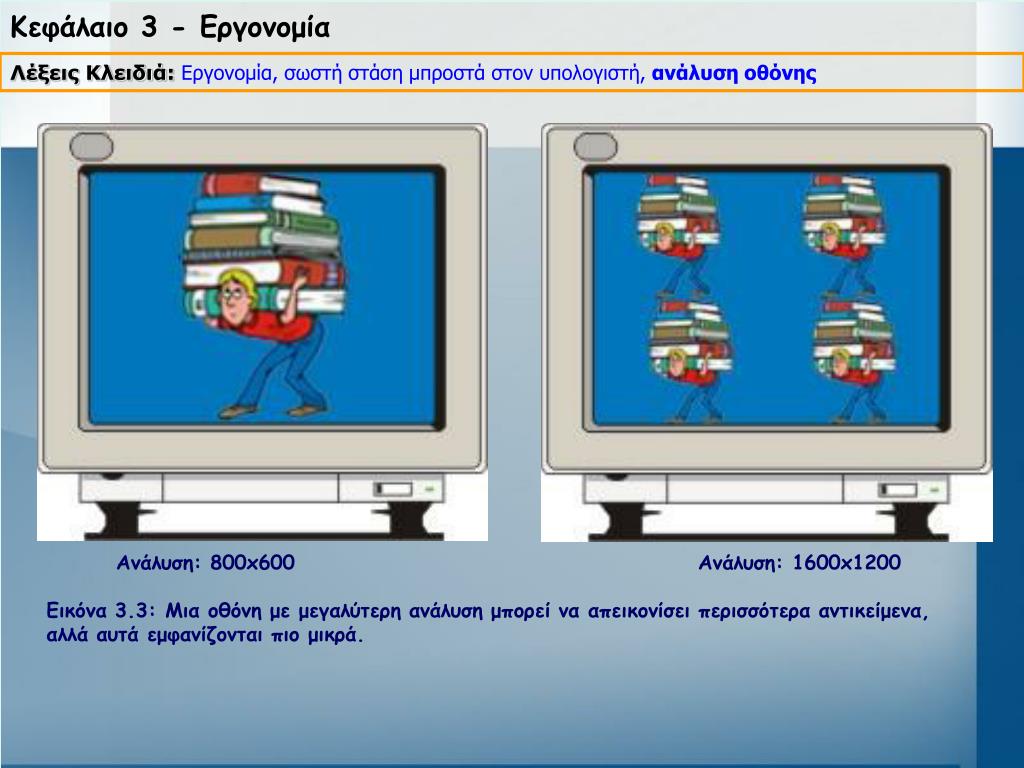 Κεφάλαιο 3 - Εργονομία

Λέξεις Κλειδιά: Εργονομία, σωστή στάση μπροστά στον υπολογιστή, ανάλυση οθόνης

Ανάλυση: 800x600

Ανάλυση: 1600x1200

Εικόνα 3.3: Μια οθόνη με μεγαλύτερη ανάλυση μπορεί να απεικονίσει περισσότερα αντικείμενα, αλλά αυτά εμφανίζονται πιο μικρά.